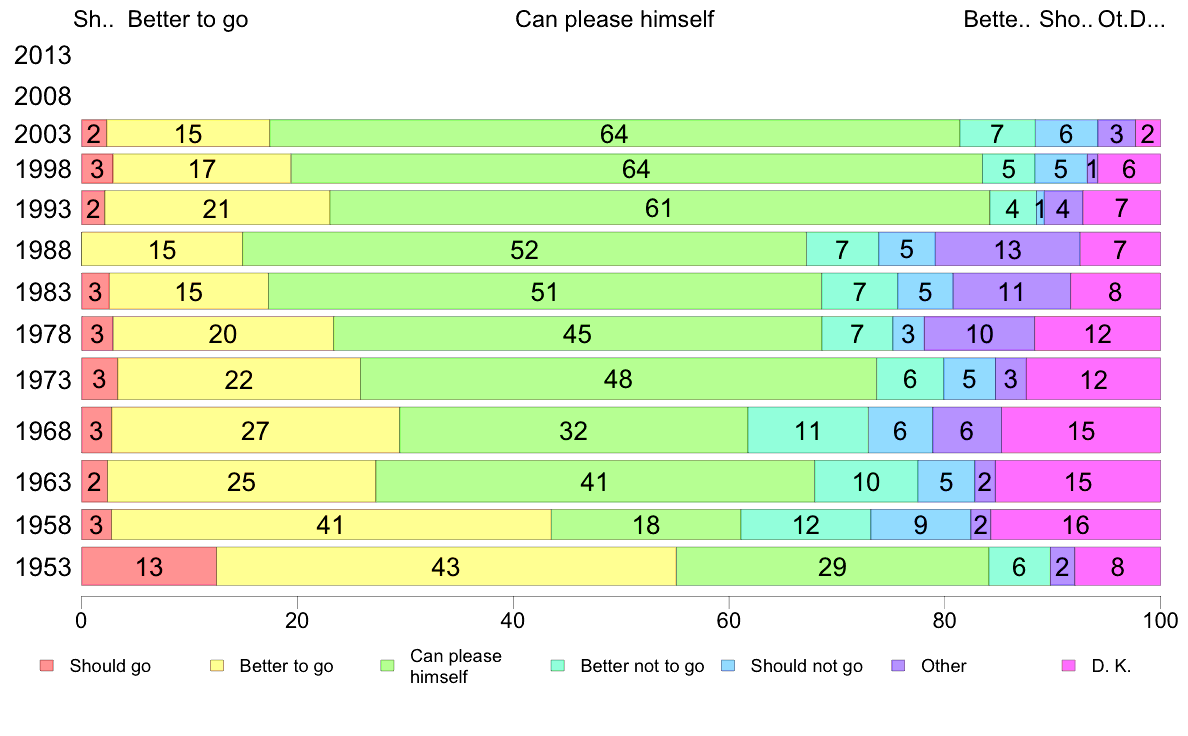 Sh.. Better to go Can please himself Bette.. Sho.. Ot.D...

2013
2008
2003 2 15 64 7 6 3 2
1998 3 17 64 5 5 1 6
1993 2 21 61 4 1 4 7
1988 15 52 7 5 13 7
1983 3 15 51 7 5 11 8
1978 3 20 45 7 3 10 12
1973 3 22 48 6 5 3 12
1968 3 27 32 11 6 6 15
1963 2 25 41 10 5 2 15
1958 3 41 18 12 9 2 16
1953 13 43 29 6 2 8

0 20 40 60 80 100

Should go
Better to go
Can please himself
Better not to go
Should not go
Other
D. K.